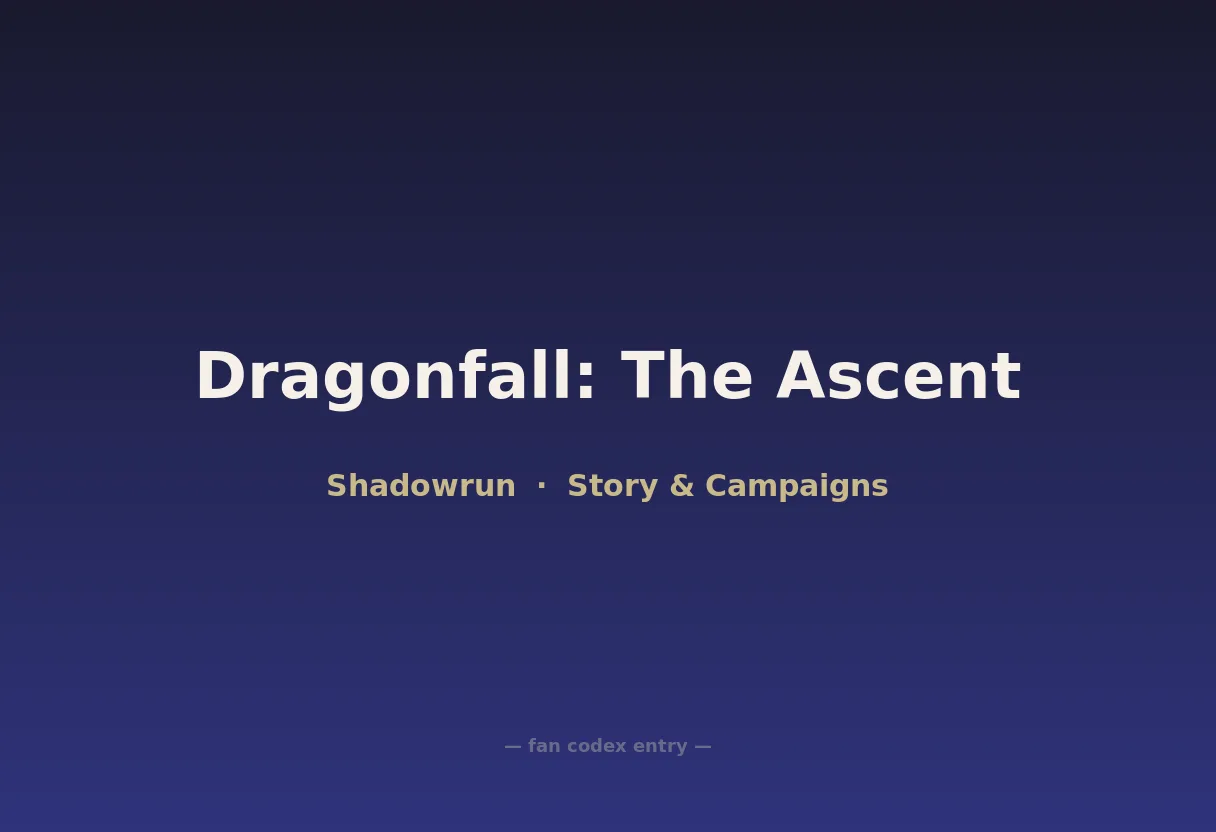 Dragonfall: The Ascent

Shadowrun · Story & Campaigns

— fan codex entry —